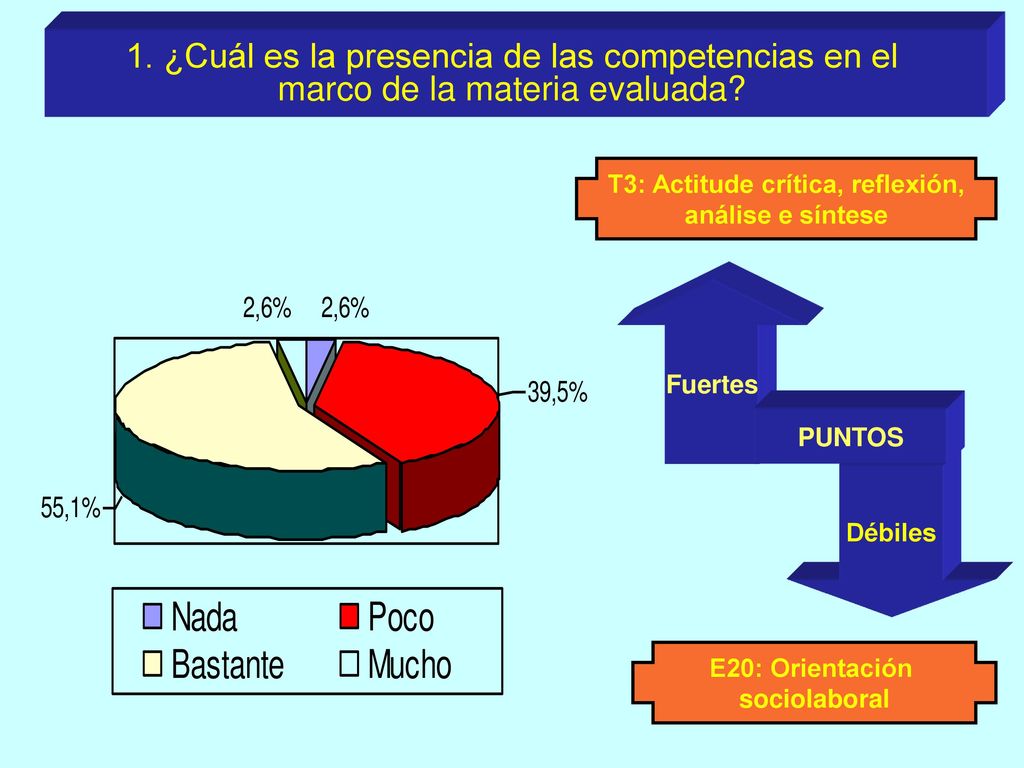 1. ¿Cuál es la presencia de las competencias en el marco de la materia evaluada?

T3: Actitude crítica, reflexión, análise e síntese

2,6% 2,6%

39,5%

55,1%

Nada
Poco
Bastante
Mucho

Fuertes

PUNTOS

Débiles

E20: Orientación sociolaboral